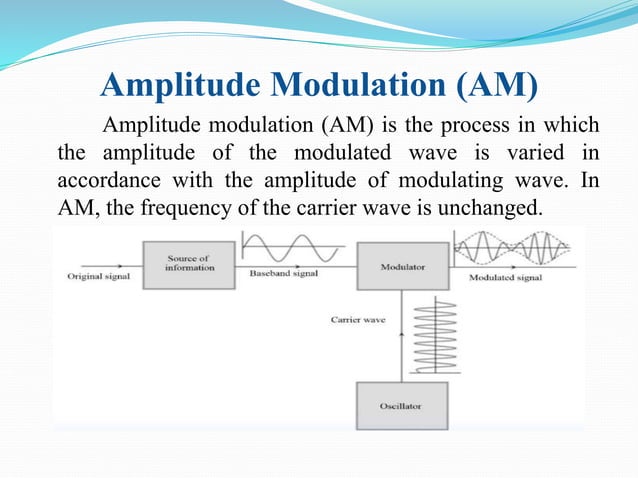 Amplitude Modulation (AM)

Amplitude modulation (AM) is the process in which the amplitude of the modulated wave is varied in accordance with the amplitude of modulating wave. In AM, the frequency of the carrier wave is unchanged.

Original signal

Source of information

Baseband signal

Modulator

Modulated signal

Carrier wave

Oscillator